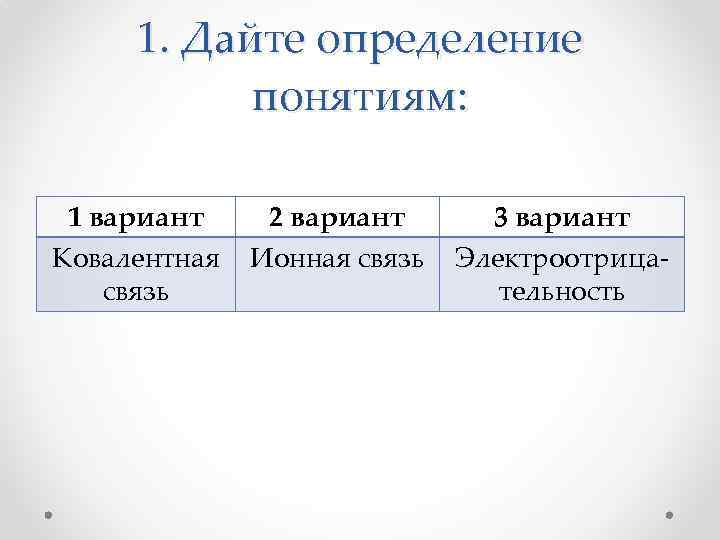 1. Дайте определение понятиям:

| 1 вариант | 2 вариант | 3 вариант |
|---|---|---|
| Ковалентная связь | Ионная связь | Электроотрицательность |